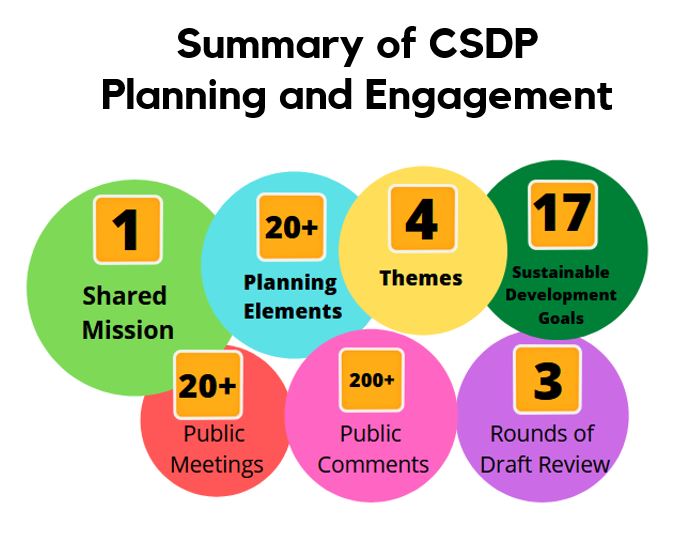 Summary of CSDP Planning and Engagement

1
Shared Mission

20+
Planning Elements

4
Themes

17
Sustainable Development Goals

20+
Public Meetings

200+
Public Comments

3
Rounds of Draft Review